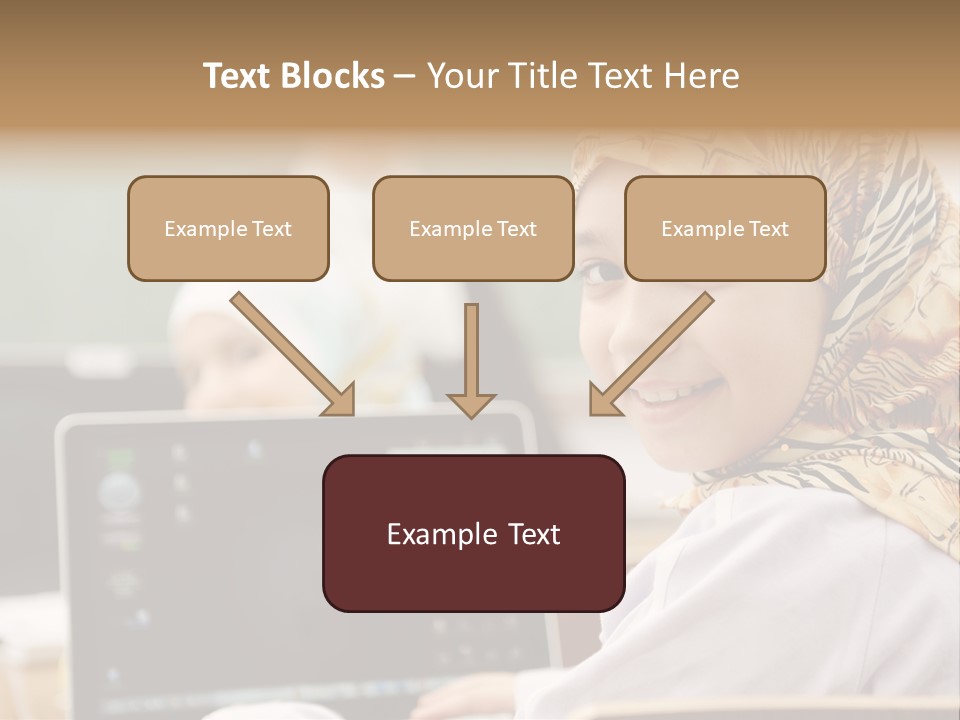 Text Blocks – Your Title Text Here

Example Text

Example Text

Example Text

Example Text